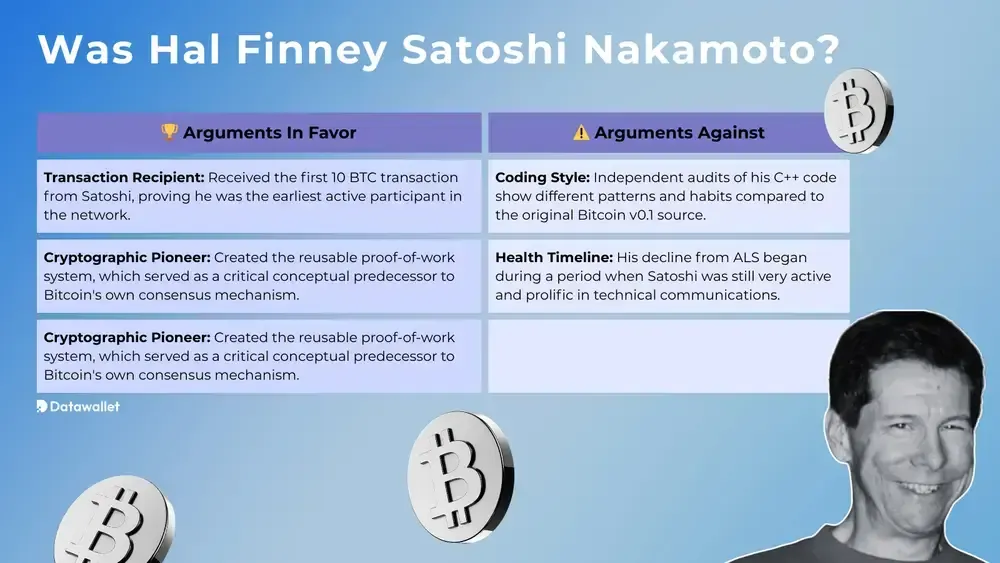 Was Hal Finney Satoshi Nakamoto?

| 🏆 Arguments In Favor | ⚠️ Arguments Against |
|---|---|
| **Transaction Recipient:** Received the first 10 BTC transaction from Satoshi, proving he was the earliest active participant in the network. | **Coding Style:** Independent audits of his C++ code show different patterns and habits compared to the original Bitcoin v0.1 source. |
| **Cryptographic Pioneer:** Created the reusable proof-of-work system, which served as a critical conceptual predecessor to Bitcoin's own consensus mechanism. | **Health Timeline:** His decline from ALS began during a period when Satoshi was still very active and prolific in technical communications. |
| **Cryptographic Pioneer:** Created the reusable proof-of-work system, which served as a critical conceptual predecessor to Bitcoin's own consensus mechanism. | |

Datawallet